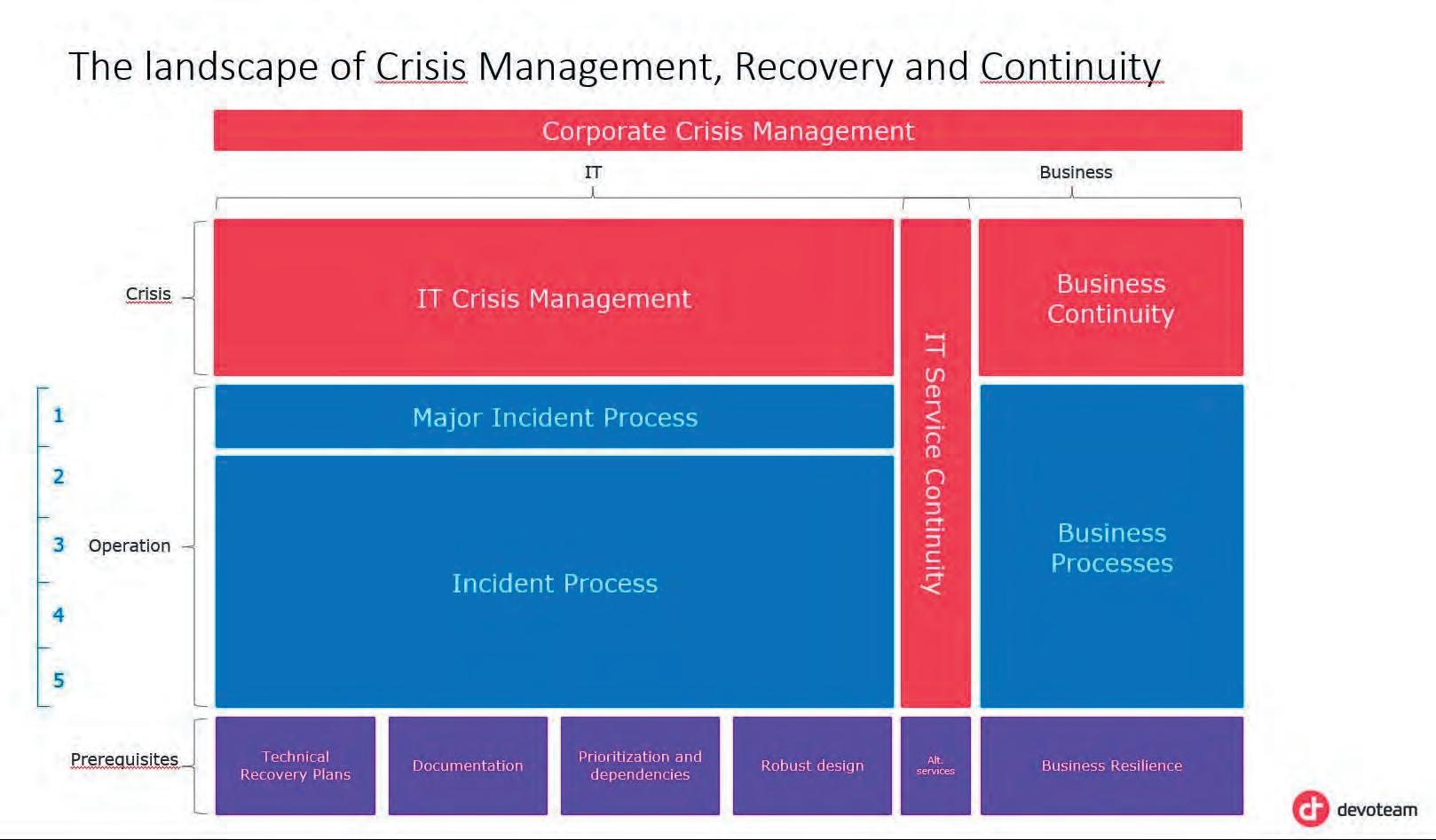 The landscape of Crisis Management, Recovery and Continuity

Corporate Crisis Management

IT

Business

Crisis

IT Crisis Management

IT Service Continuity

Business Continuity

1

2

3

4

5

Operation

Major Incident Process

Incident Process

Business Processes

Prerequisites

Technical Recovery Plans

Documentation

Prioritization and dependencies

Robust design

Alt. services

Business Resilience

devoteam